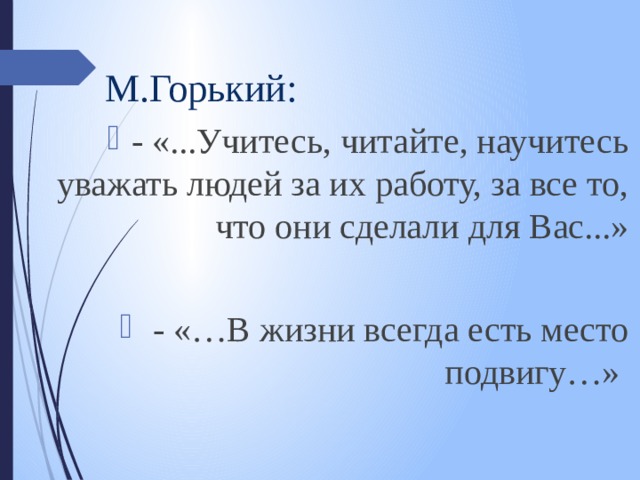 М.Горький:

- «...Учитесь, читайте, научитесь уважать людей за их работу, за все то, что они сделали для Вас...»

- «…В жизни всегда есть место подвигу…»